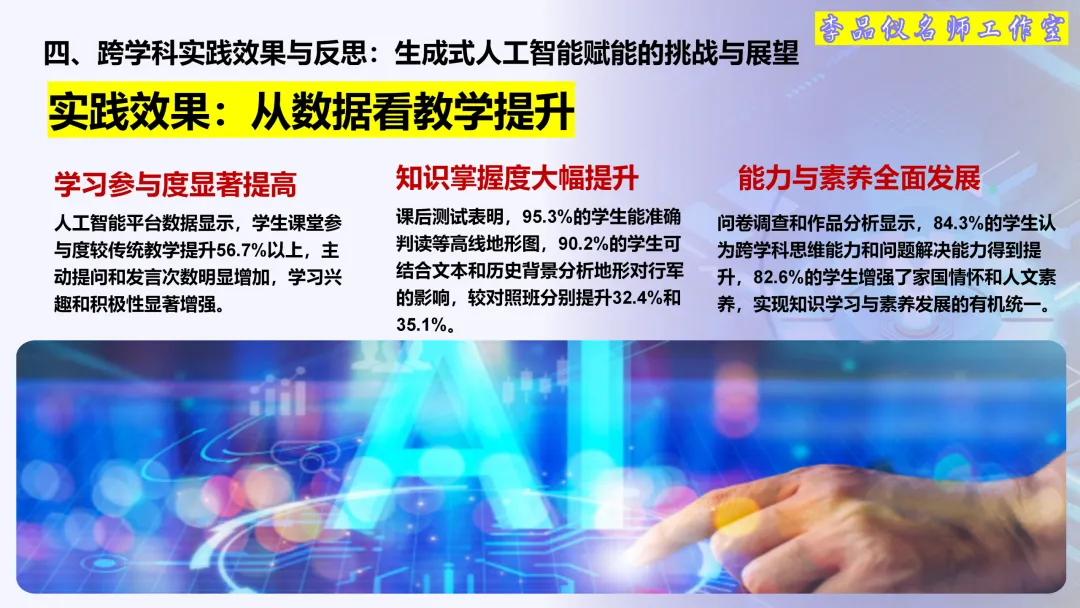 李品似名师工作室

四、跨学科实践效果与反思：生成式人工智能赋能的挑战与展望

实践效果：从数据看教学提升

学习参与度显著提高

人工智能平台数据显示，学生课堂参与度较传统教学提升56.7%以上，主动提问和发言次数明显增加，学习兴趣和积极性显著增强。

知识掌握度大幅提升

课后测试表明，95.3%的学生能准确判读等高线地形图，90.2%的学生可结合文本和历史背景分析地形对行军的影响，较对照班分别提升32.4%和35.1%。

能力与素养全面发展

问卷调查和作品分析显示，84.3%的学生认为跨学科思维能力和问题解决能力得到提升，82.6%的学生增强了家国情怀和人文素养，实现知识学习与素养发展的有机统一。

AI